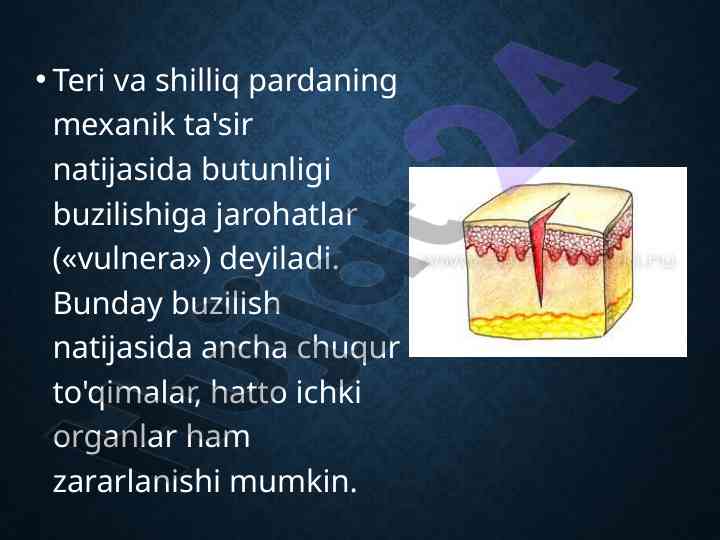 • Teri va shilliq pardaning mexanik ta'sir natijasida butunligi buzilishiga jarohatlar («vulnera») deyiladi. Bunday buzilish natijasida ancha chuqur to'qimalar, hatto ichki organlar ham zararlanishi mumkin.

hujjat24